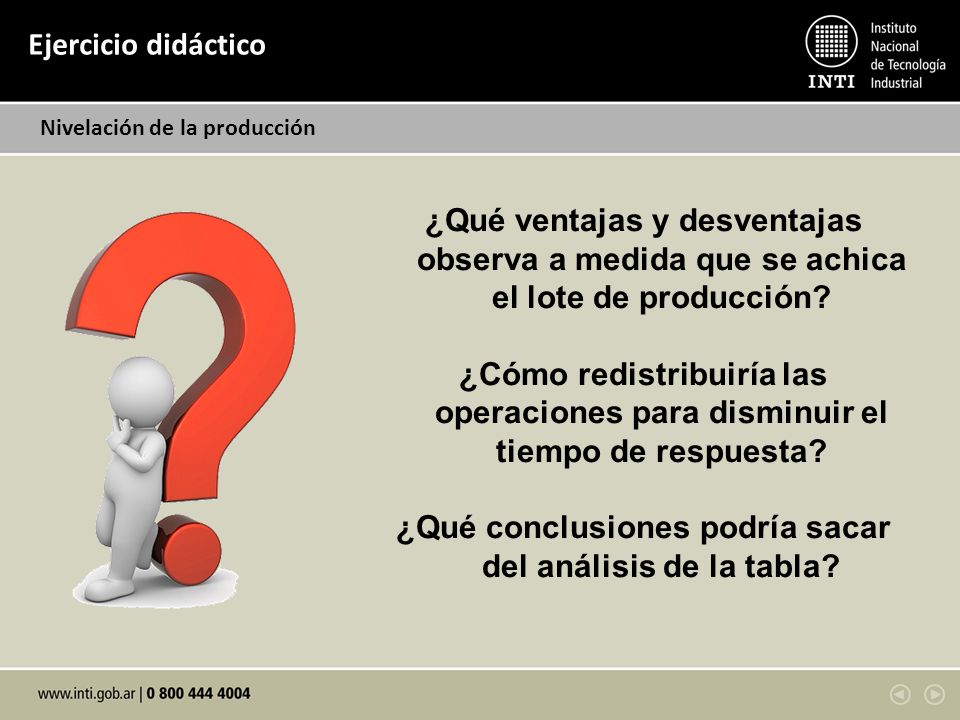 Ejercicio didáctico

INTI Instituto Nacional de Tecnología Industrial

Nivelación de la producción

¿Qué ventajas y desventajas observa a medida que se achica el lote de producción?

¿Cómo redistribuiría las operaciones para disminuir el tiempo de respuesta?

¿Qué conclusiones podría sacar del análisis de la tabla?

www.inti.gob.ar | 0 800 444 4004